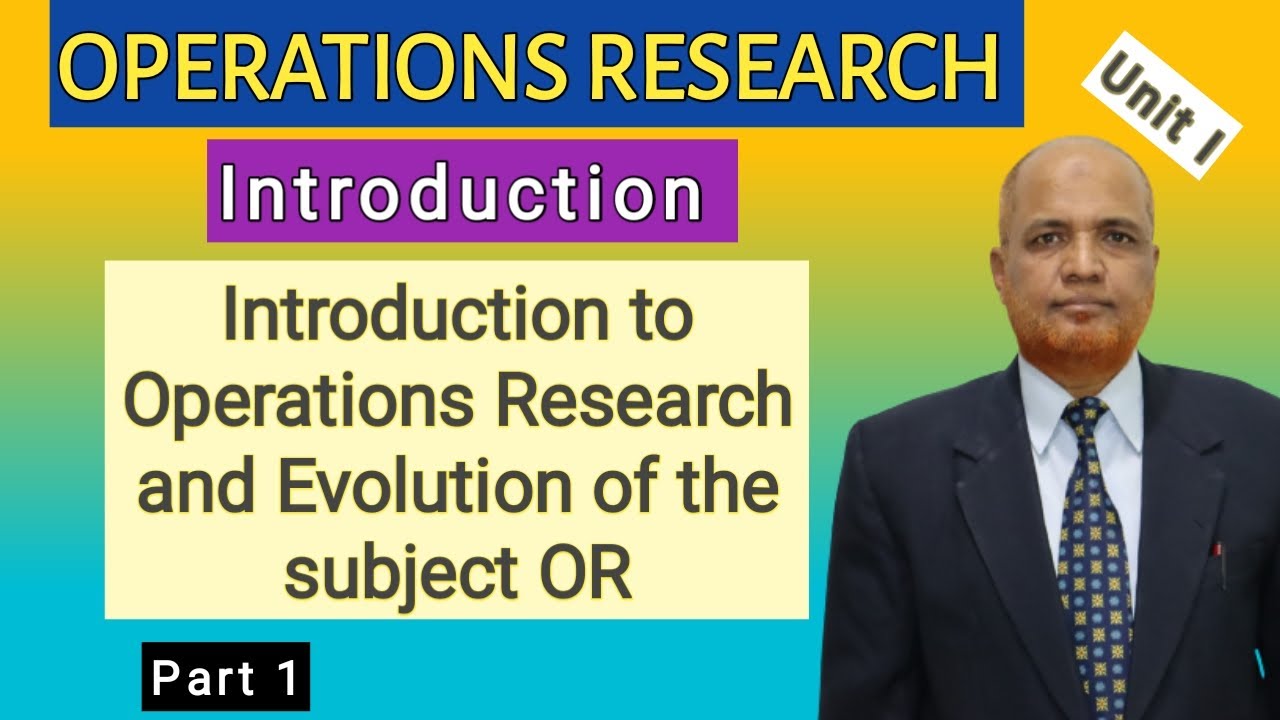 OPERATIONS RESEARCH

Unit I

Introduction

Introduction to Operations Research and Evolution of the subject OR

Part 1